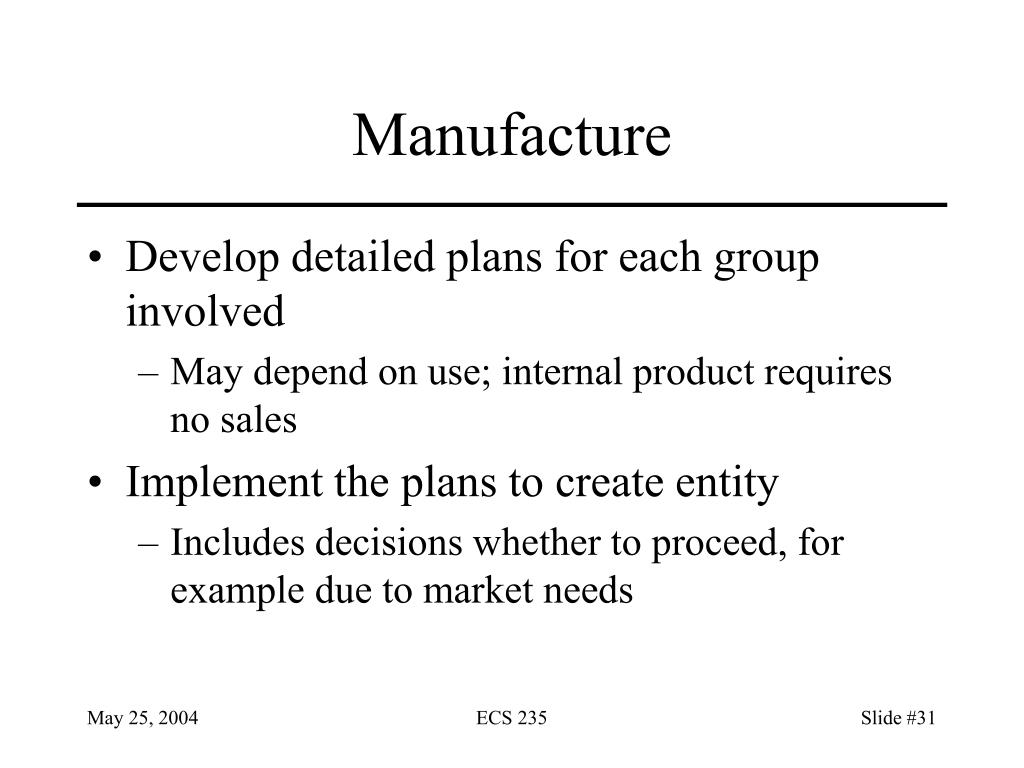 Manufacture

• Develop detailed plans for each group involved
– May depend on use; internal product requires no sales
• Implement the plans to create entity
– Includes decisions whether to proceed, for example due to market needs

May 25, 2004
ECS 235
Slide #31